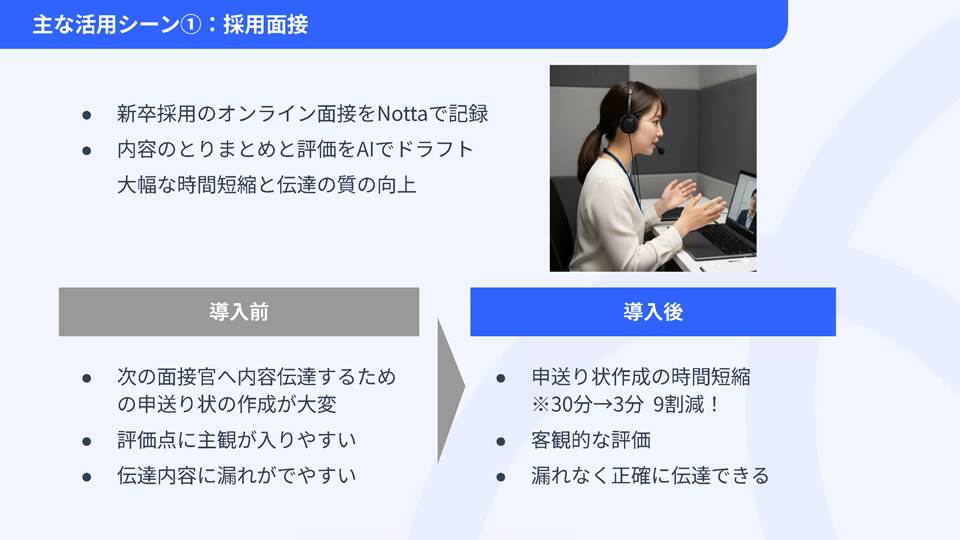 主な活用シーン①：採用面接

● 新卒採用のオンライン面接をNottaで記録
● 内容のとりまとめと評価をAIでドラフト
大幅な時間短縮と伝達の質の向上

導入前

● 次の面接官へ内容伝達するための申送り状の作成が大変
● 評価点に主観が入りやすい
● 伝達内容に漏れがでやすい

導入後

● 申送り状作成の時間短縮 ※30分→3分 9割減！
● 客観的な評価
● 漏れなく正確に伝達できる